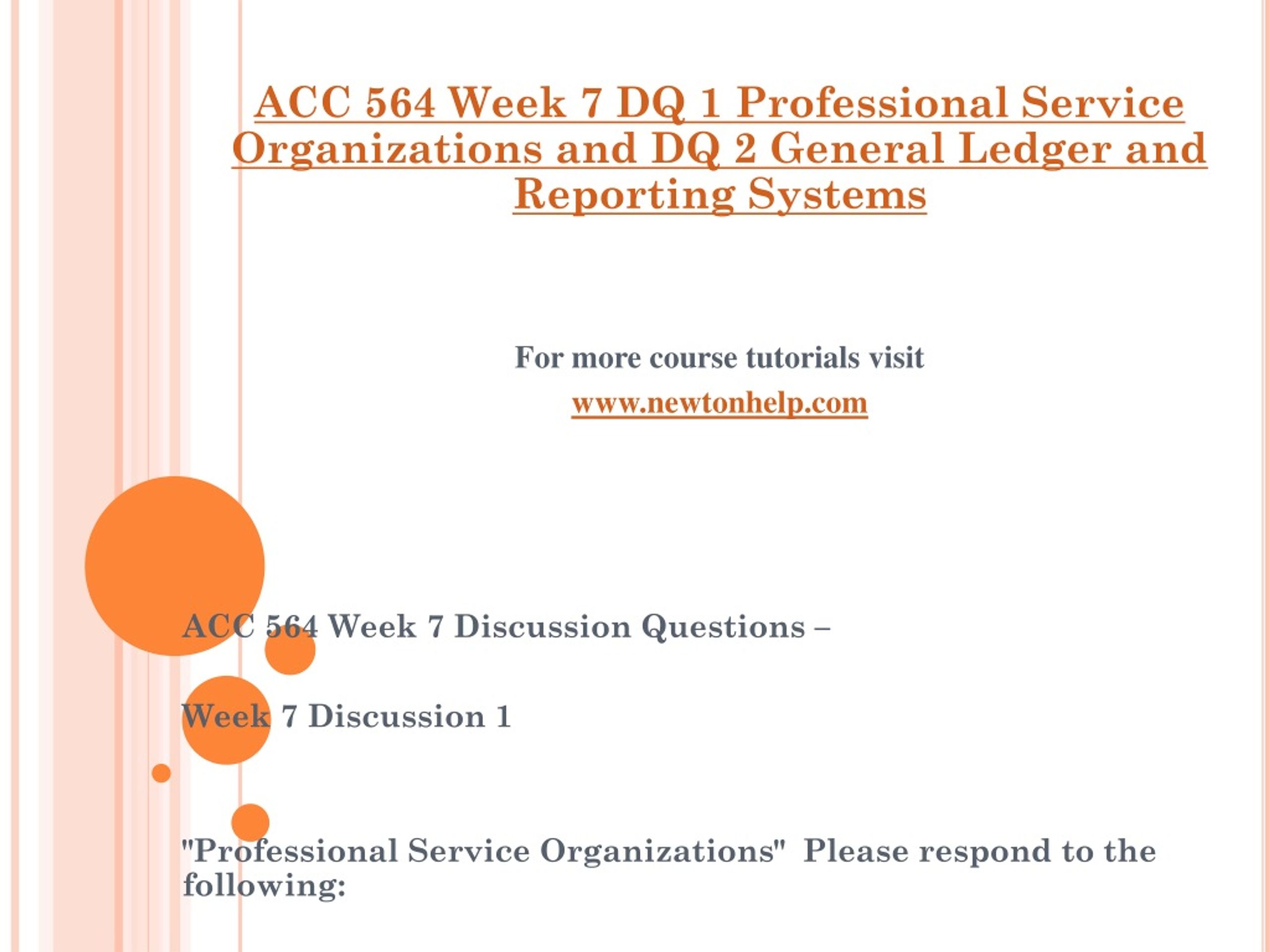 ACC 564 Week 7 DQ 1 Professional Service Organizations and DQ 2 General Ledger and Reporting Systems

For more course tutorials visit
www.newtonhelp.com

ACC 564 Week 7 Discussion Questions –

Week 7 Discussion 1

"Professional Service Organizations"  Please respond to the following: